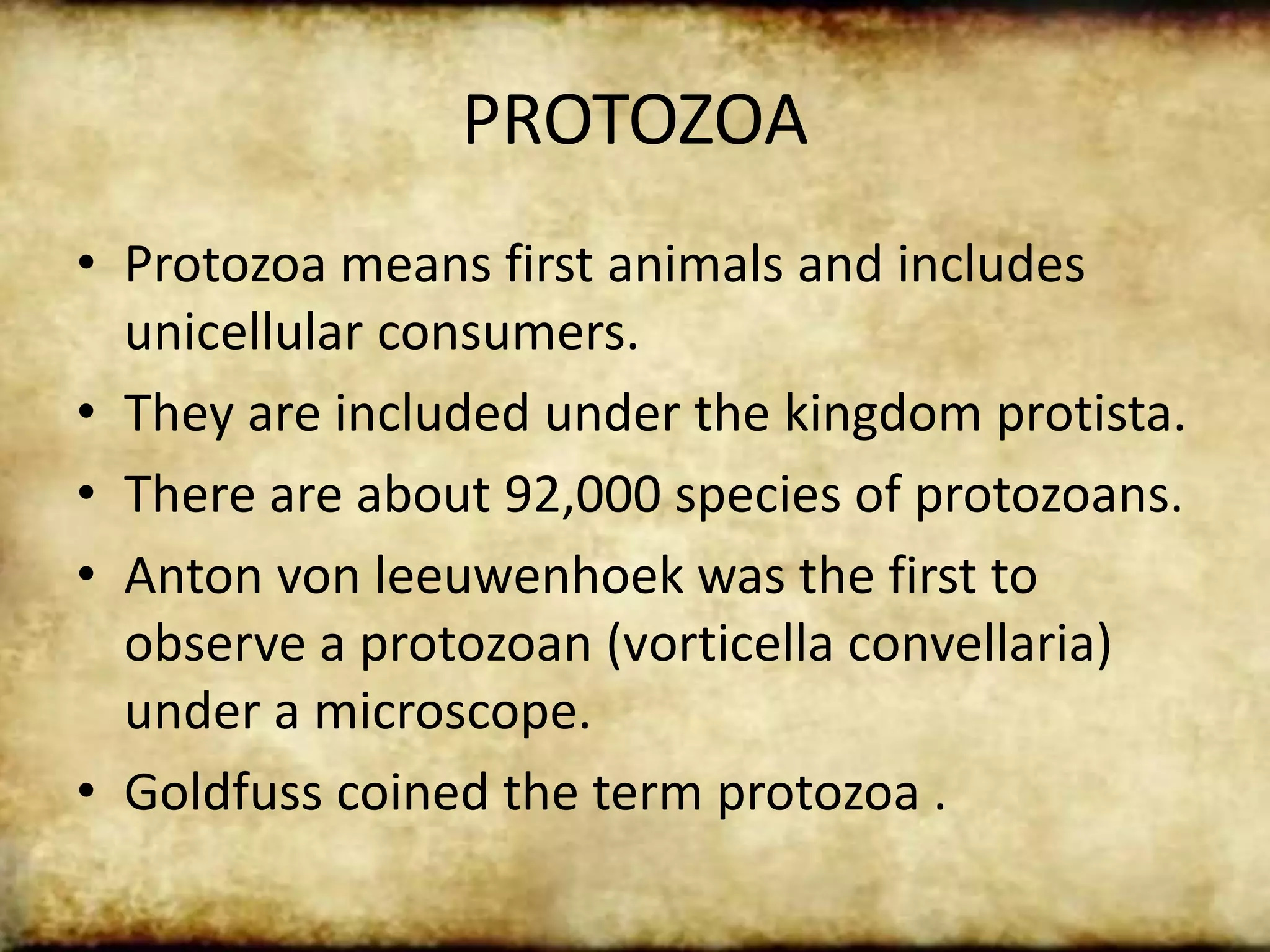 PROTOZOA

• Protozoa means first animals and includes unicellular consumers.
• They are included under the kingdom protista.
• There are about 92,000 species of protozoans.
• Anton von leeuwenhoek was the first to observe a protozoan (vorticella convellaria) under a microscope.
• Goldfuss coined the term protozoa .